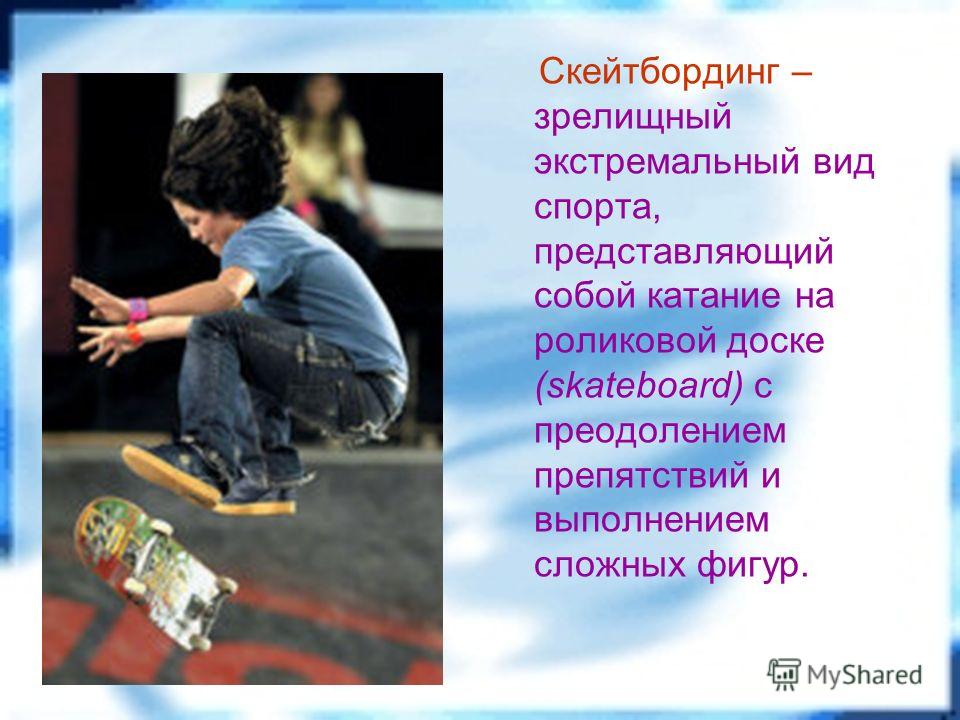 Скейтбординг – зрелищный экстремальный вид спорта, представляющий собой катание на роликовой доске (skateboard) с преодолением препятствий и выполнением сложных фигур.

MyShared